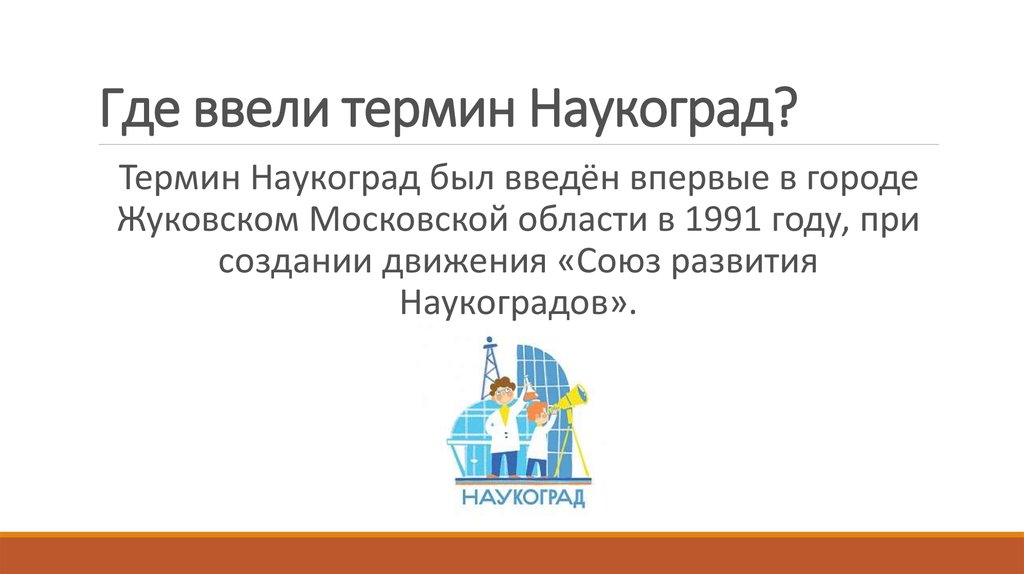 Где ввели термин Наукоград?

Термин Наукоград был введён впервые в городе Жуковском Московской области в 1991 году, при создании движения «Союз развития Наукоградов».

НАУКОГРАД